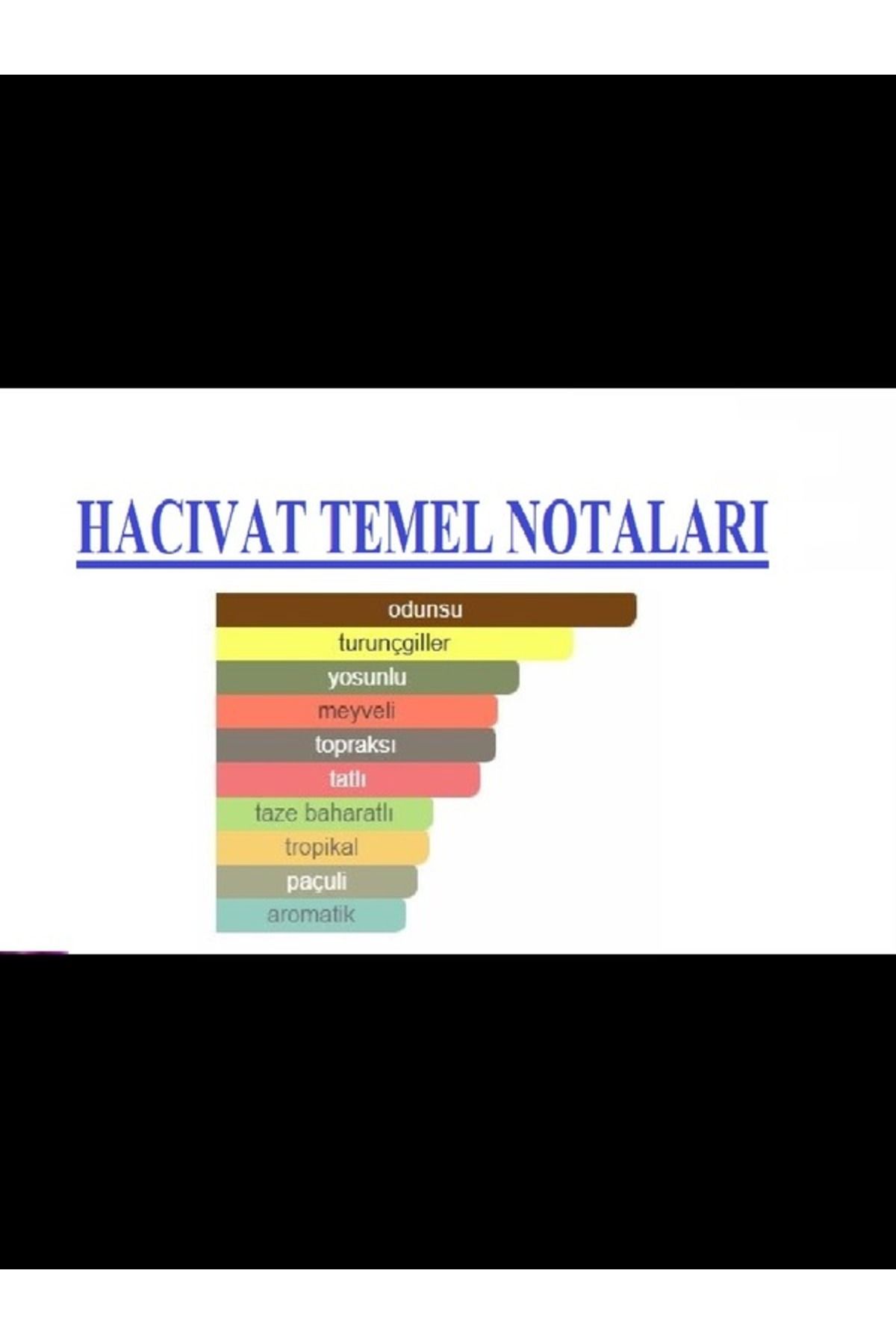 HACIVAT TEMEL NOTALARI

odunsu
turunçgiller
yosunlu
meyveli
topraksı
tatlı
taze baharatlı
tropikal
paçuli
aromatik